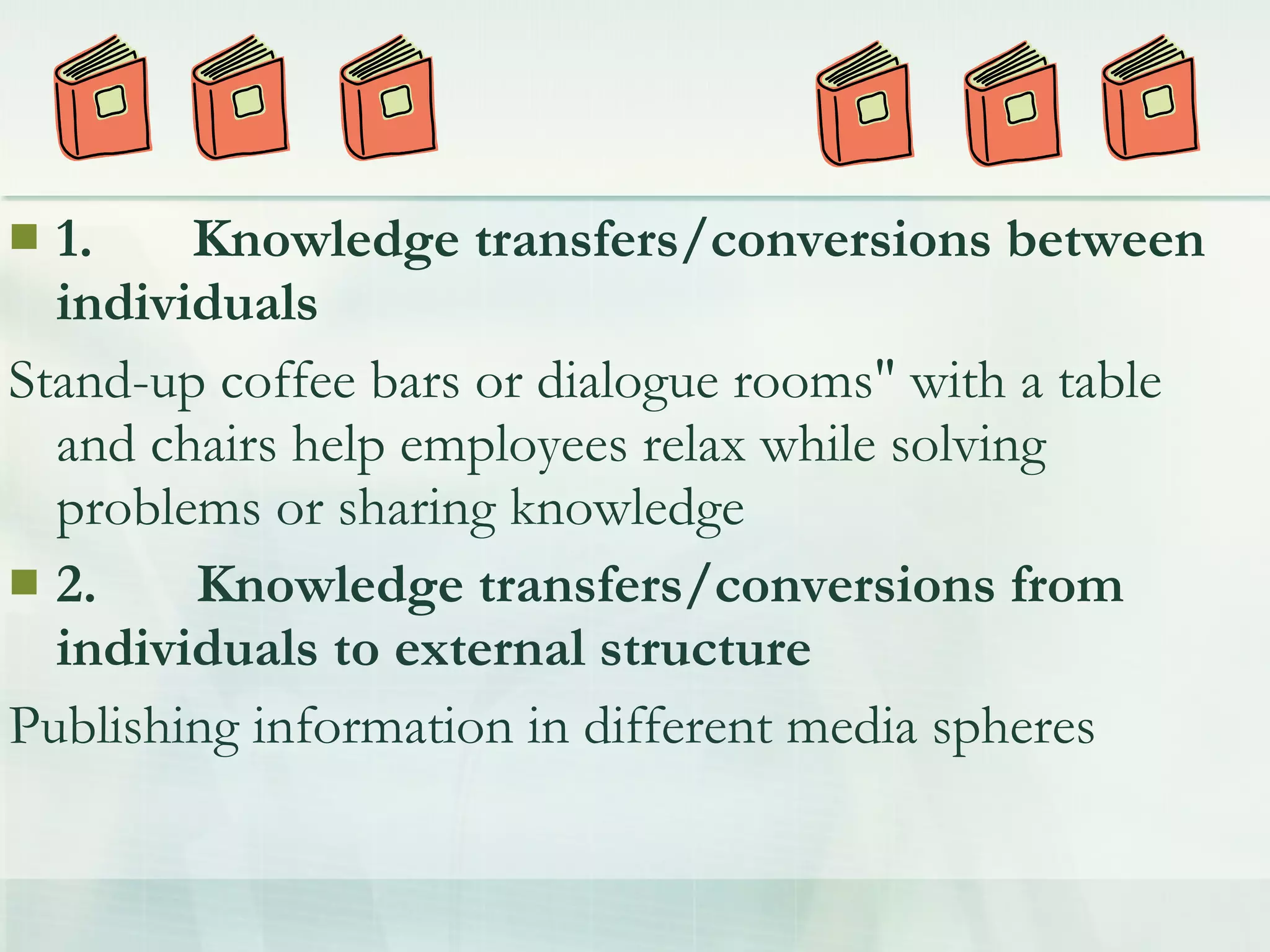 1. Knowledge transfers/conversions between individuals

Stand-up coffee bars or dialogue rooms" with a table and chairs help employees relax while solving problems or sharing knowledge

2. Knowledge transfers/conversions from individuals to external structure

Publishing information in different media spheres